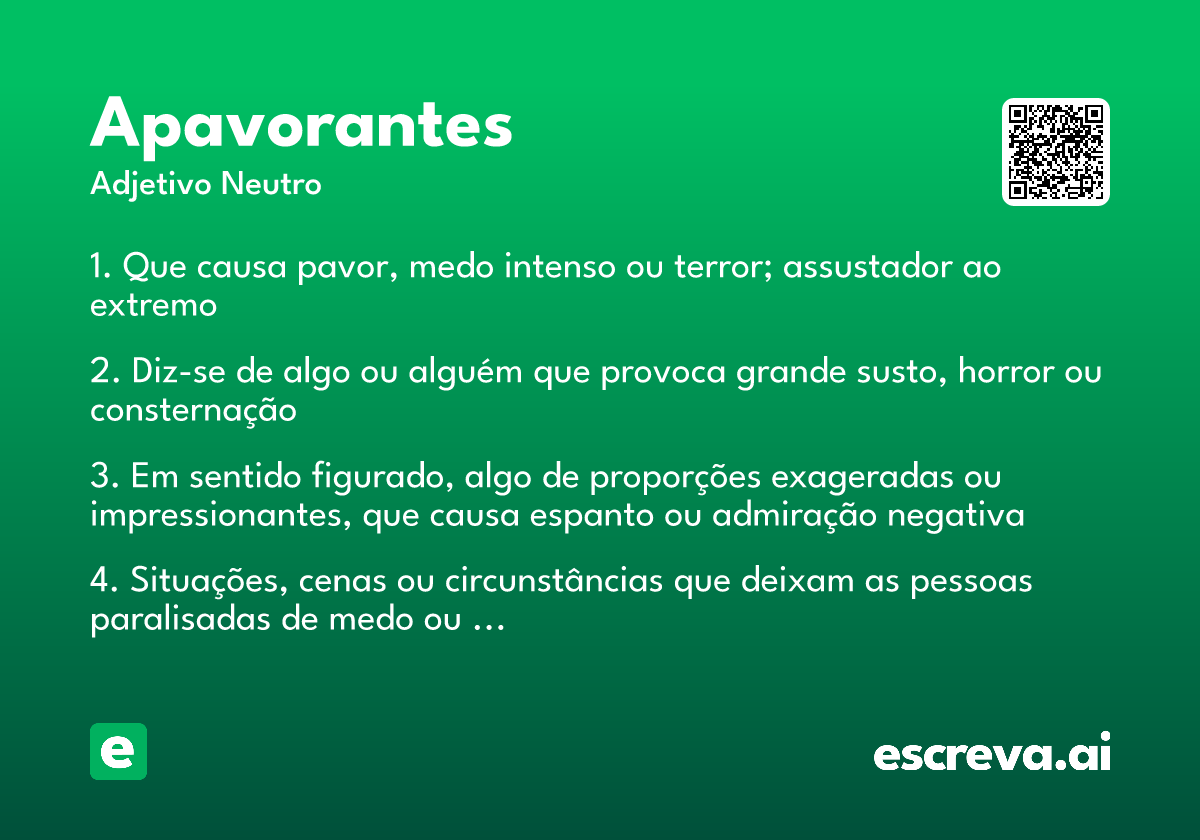 Apavorantes
Adjetivo Neutro

1. Que causa pavor, medo intenso ou terror; assustador ao extremo

2. Diz-se de algo ou alguém que provoca grande susto, horror ou consternação

3. Em sentido figurado, algo de proporções exageradas ou impressionantes, que causa espanto ou admiração negativa

4. Situações, cenas ou circunstâncias que deixam as pessoas paralisadas de medo ou ...

e

escreva.ai